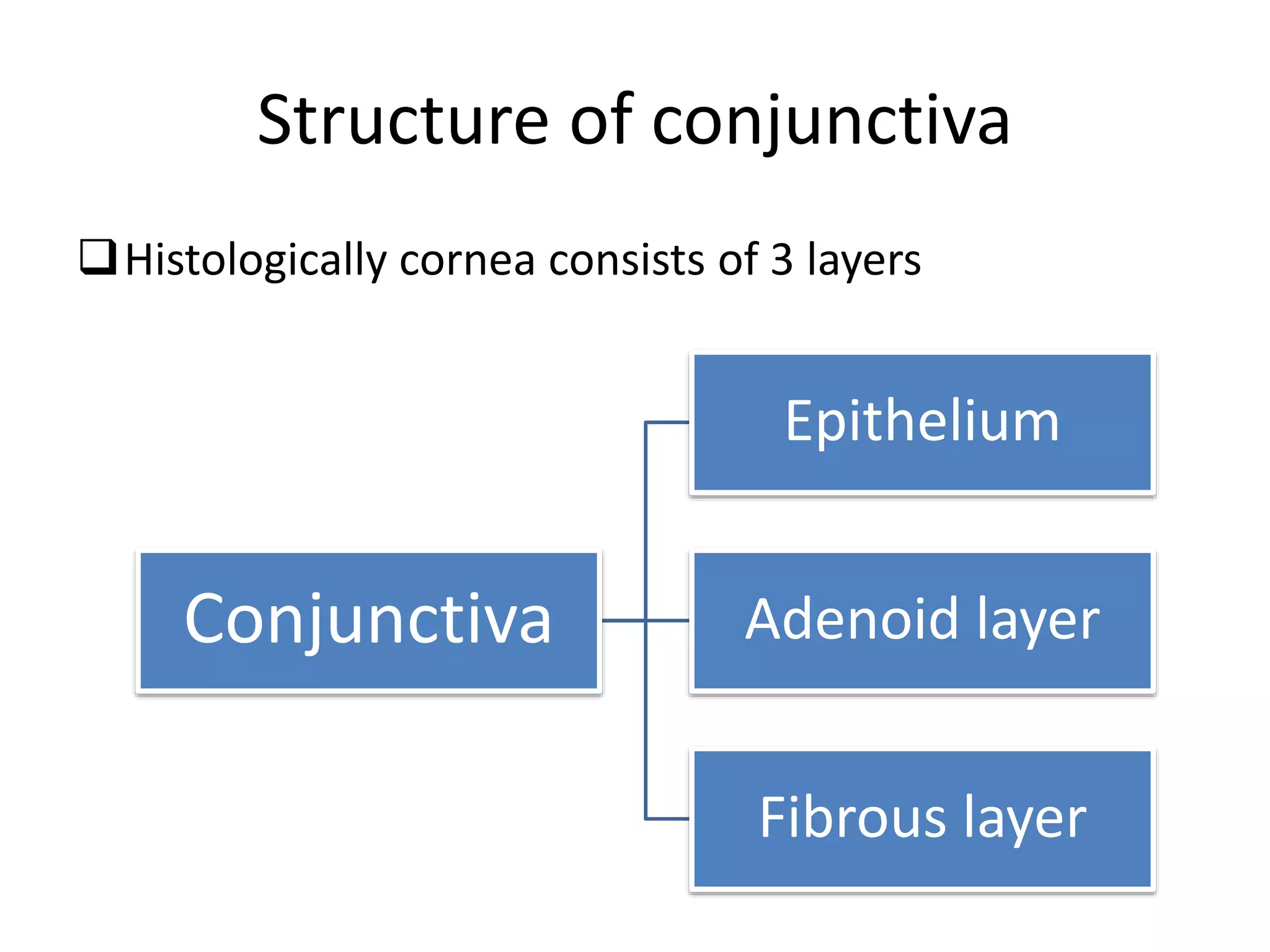 Structure of conjunctiva

❑ Histologically cornea consists of 3 layers

Conjunctiva

Epithelium

Adenoid layer

Fibrous layer